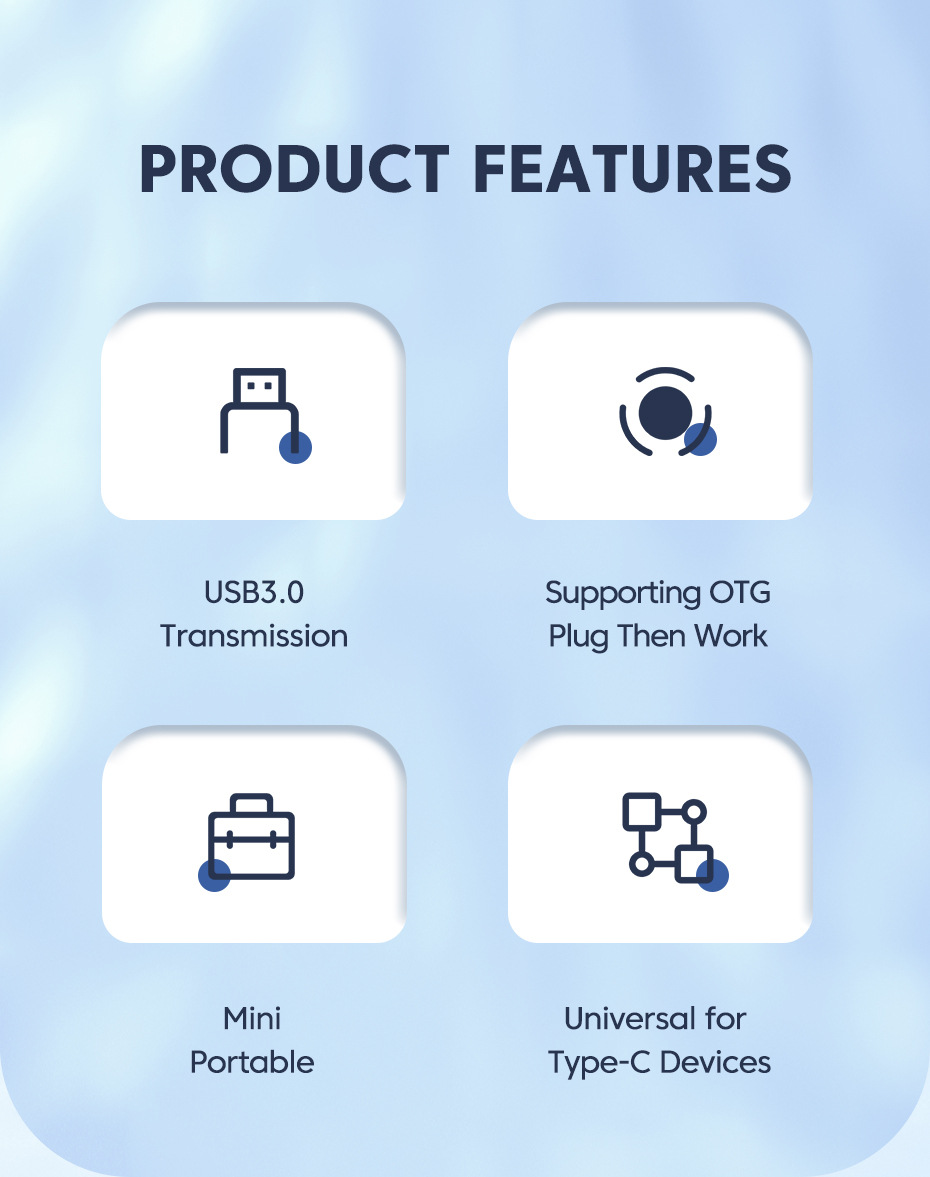 PRODUCT FEATURES

USB3.0
Transmission

Supporting OTG
Plug Then Work

Mini
Portable

Universal for
Type-C Devices